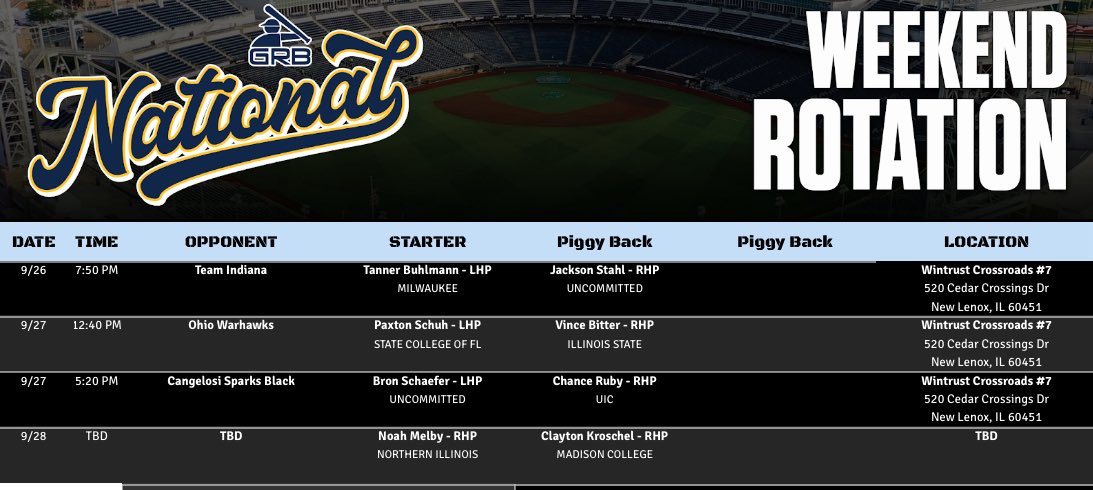 GRB
National

WEEKEND ROTATION

| DATE | TIME | OPPONENT | STARTER | Piggy Back | Piggy Back | LOCATION |
|---|---|---|---|---|---|---|
| 9/26 | 7:50 PM | Team Indiana | Tanner Buhlmann - LHP MILWAUKEE | Jackson Stahl - RHP UNCOMMITTED | | Wintrust Crossroads #7 520 Cedar Crossings Dr New Lenox, IL 60451 |
| 9/27 | 12:40 PM | Ohio Warhawks | Paxton Schuh - LHP STATE COLLEGE OF FL | Vince Bitter - RHP ILLINOIS STATE | | Wintrust Crossroads #7 520 Cedar Crossings Dr New Lenox, IL 60451 |
| 9/27 | 5:20 PM | Cangelosi Sparks Black | Bron Schaefer - LHP UNCOMMITTED | Chance Ruby - RHP UIC | | Wintrust Crossroads #7 520 Cedar Crossings Dr New Lenox, IL 60451 |
| 9/28 | TBD | TBD | Noah Melby - RHP NORTHERN ILLINOIS | Clayton Kroschel - RHP MADISON COLLEGE | | TBD |